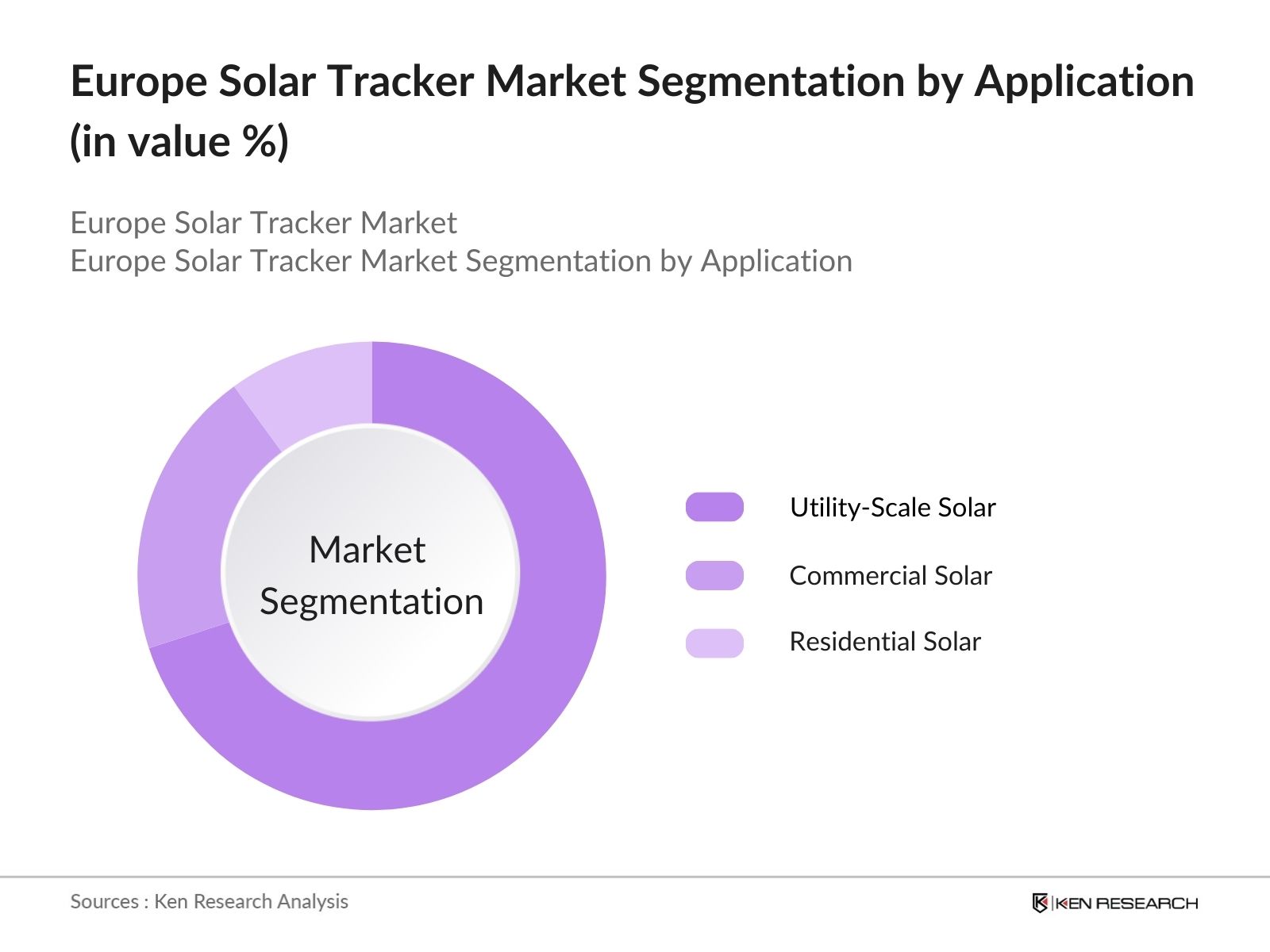 Europe Solar Tracker Market Segmentation by Application (in value %)

Europe Solar Tracker Market
Europe Solar Tracker Market Segmentation by Application

Market Segmentation

Utility-Scale Solar
Commercial Solar
Residential Solar

Sources : Ken Research Analysis

KEN RESEARCH